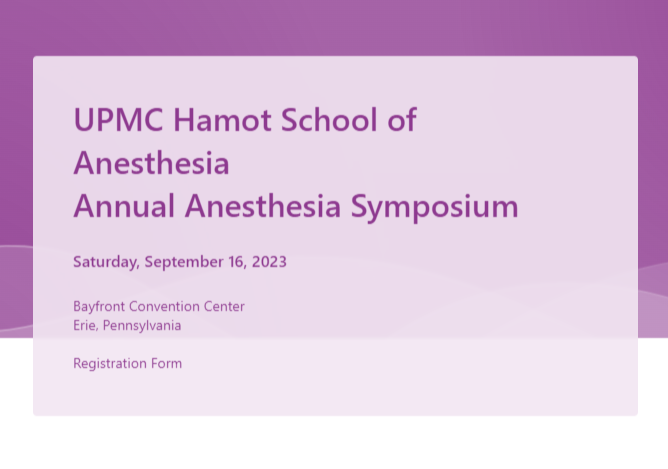 UPMC Hamot School of Anesthesia
Annual Anesthesia Symposium

Saturday, September 16, 2023

Bayfront Convention Center
Erie, Pennsylvania

Registration Form